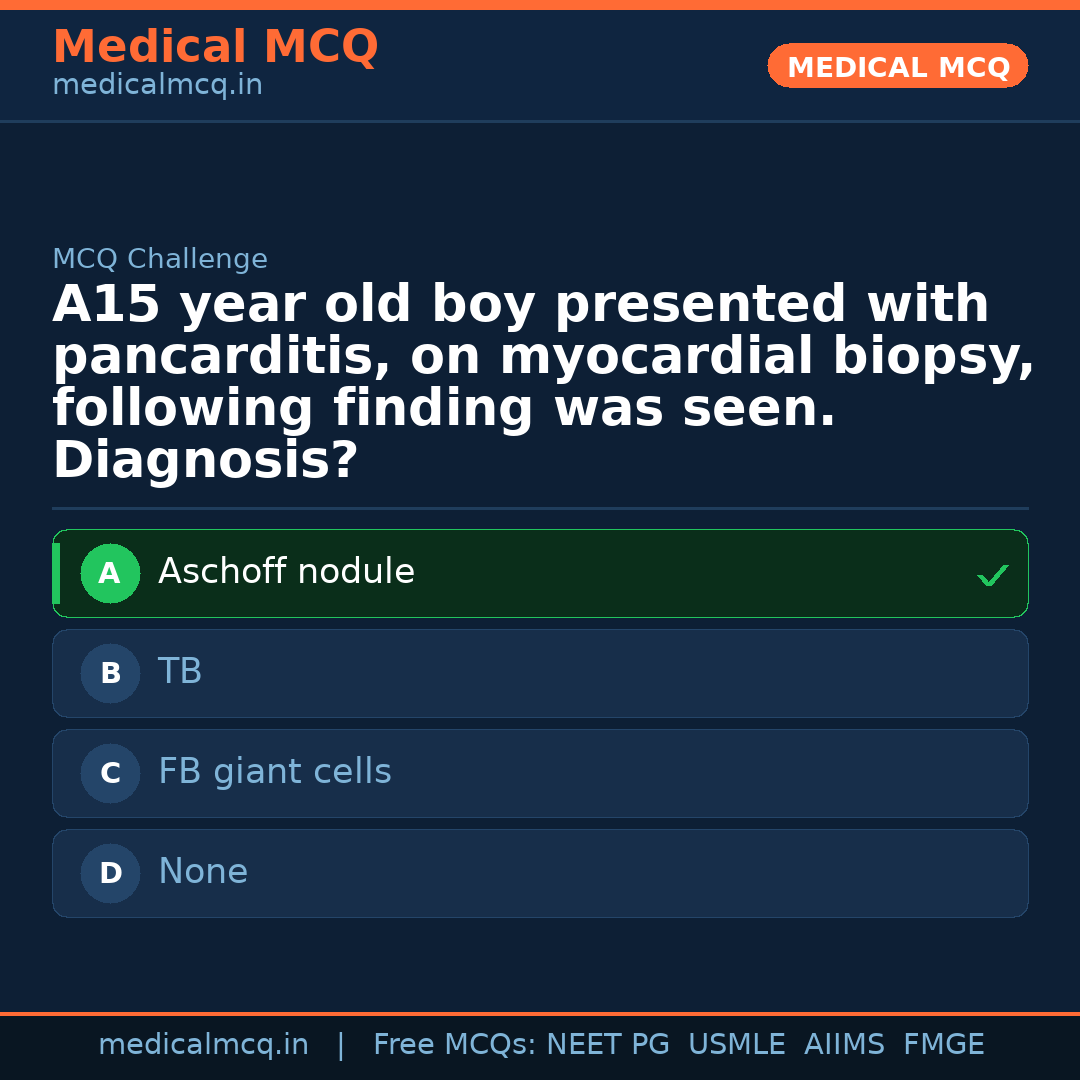 Medical MCQ
medicalmcq.in

MEDICAL MCQ

MCQ Challenge

A15 year old boy presented with pancarditis, on myocardial biopsy, following finding was seen. Diagnosis?

A Aschoff nodule ✓

B TB

C FB giant cells

D None

medicalmcq.in | Free MCQs: NEET PG USMLE AIIMS FMGE